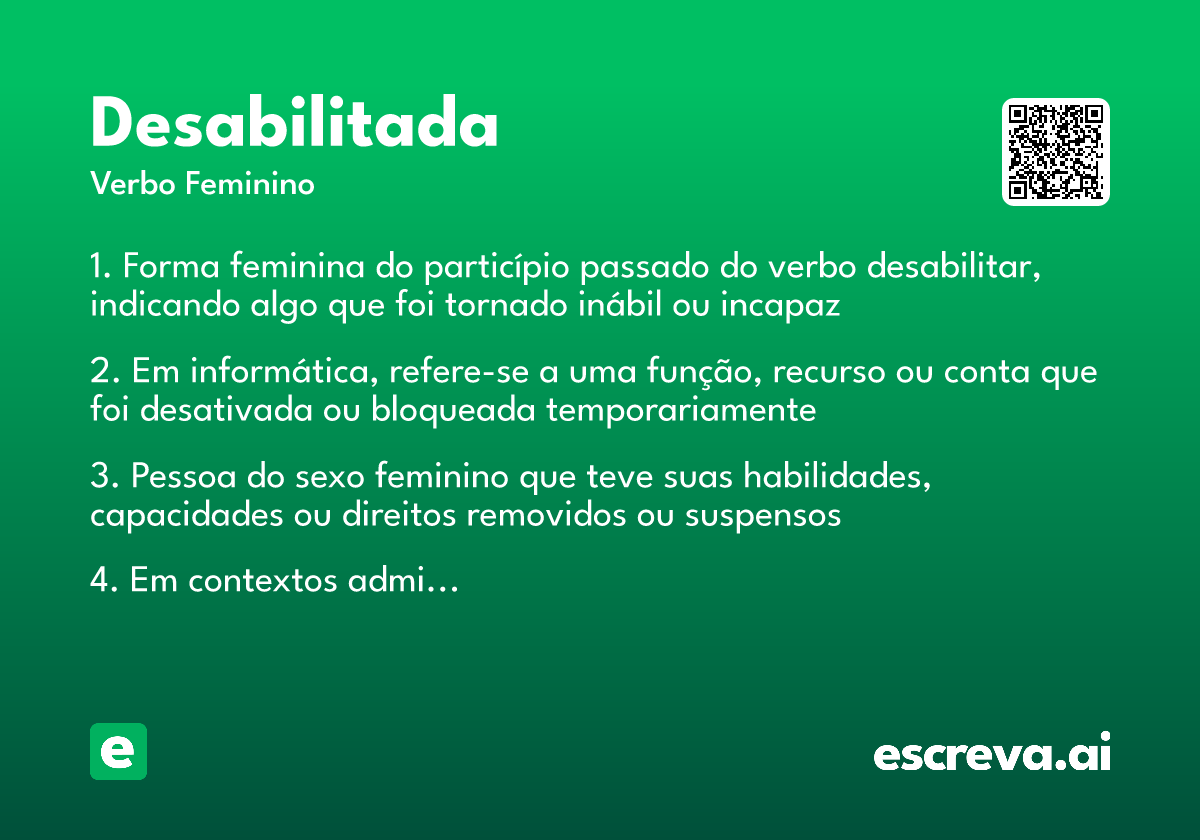 Desabilitada
Verbo Feminino

1. Forma feminina do particípio passado do verbo desabilitar, indicando algo que foi tornado inábil ou incapaz

2. Em informática, refere-se a uma função, recurso ou conta que foi desativada ou bloqueada temporariamente

3. Pessoa do sexo feminino que teve suas habilidades, capacidades ou direitos removidos ou suspensos

4. Em contextos admi…

e

escreva.ai